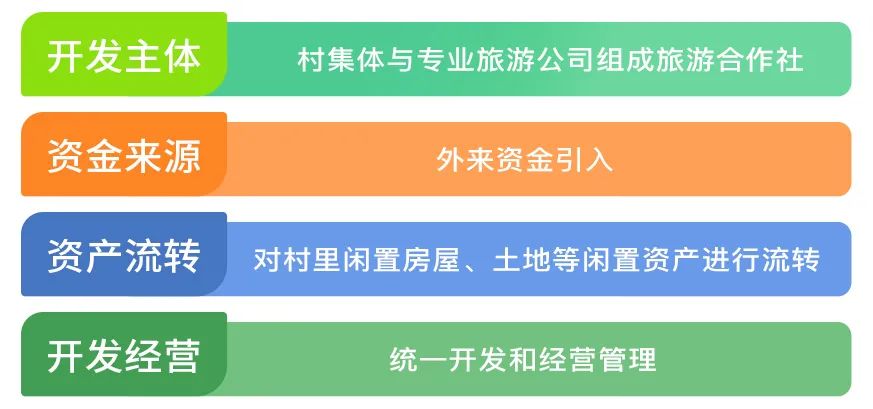 开发主体 村集体与专业旅游公司组成旅游合作社

资金来源 外来资金引入

资产流转 对村里闲置房屋、土地等闲置资产进行流转

开发经营 统一开发和经营管理